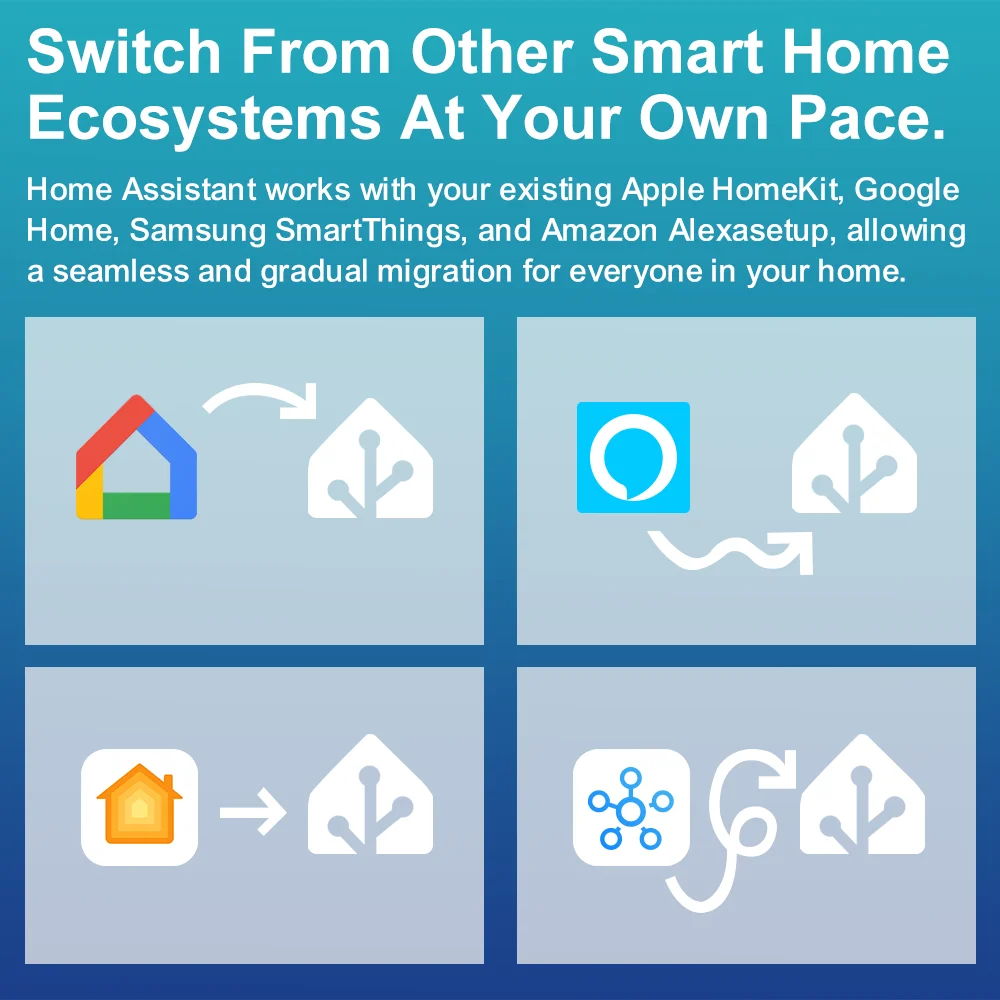 Switch From Other Smart Home Ecosystems At Your Own Pace.

Home Assistant works with your existing Apple HomeKit, Google Home, Samsung SmartThings, and Amazon Alexasetup, allowing a seamless and gradual migration for everyone in your home.